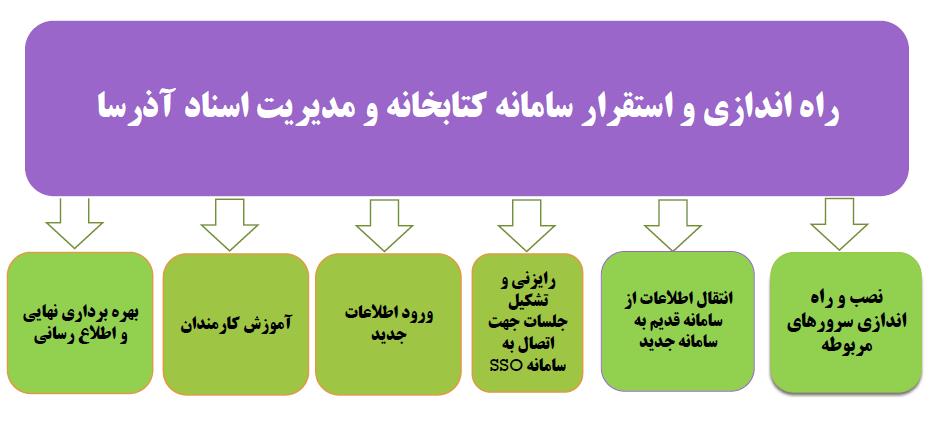 راه اندازی و استقرار سامانه کتابخانه و مدیریت اسناد آذرسا

نصب و راه اندازی سرورهای مربوطه

انتقال اطلاعات از سامانه قدیم به سامانه جدید

رایزنی و تشکیل جلسات جهت اتصال به سامانه SSO

ورود اطلاعات جدید

آموزش کارمندان

بهره برداری نهایی و اطلاع رسانی